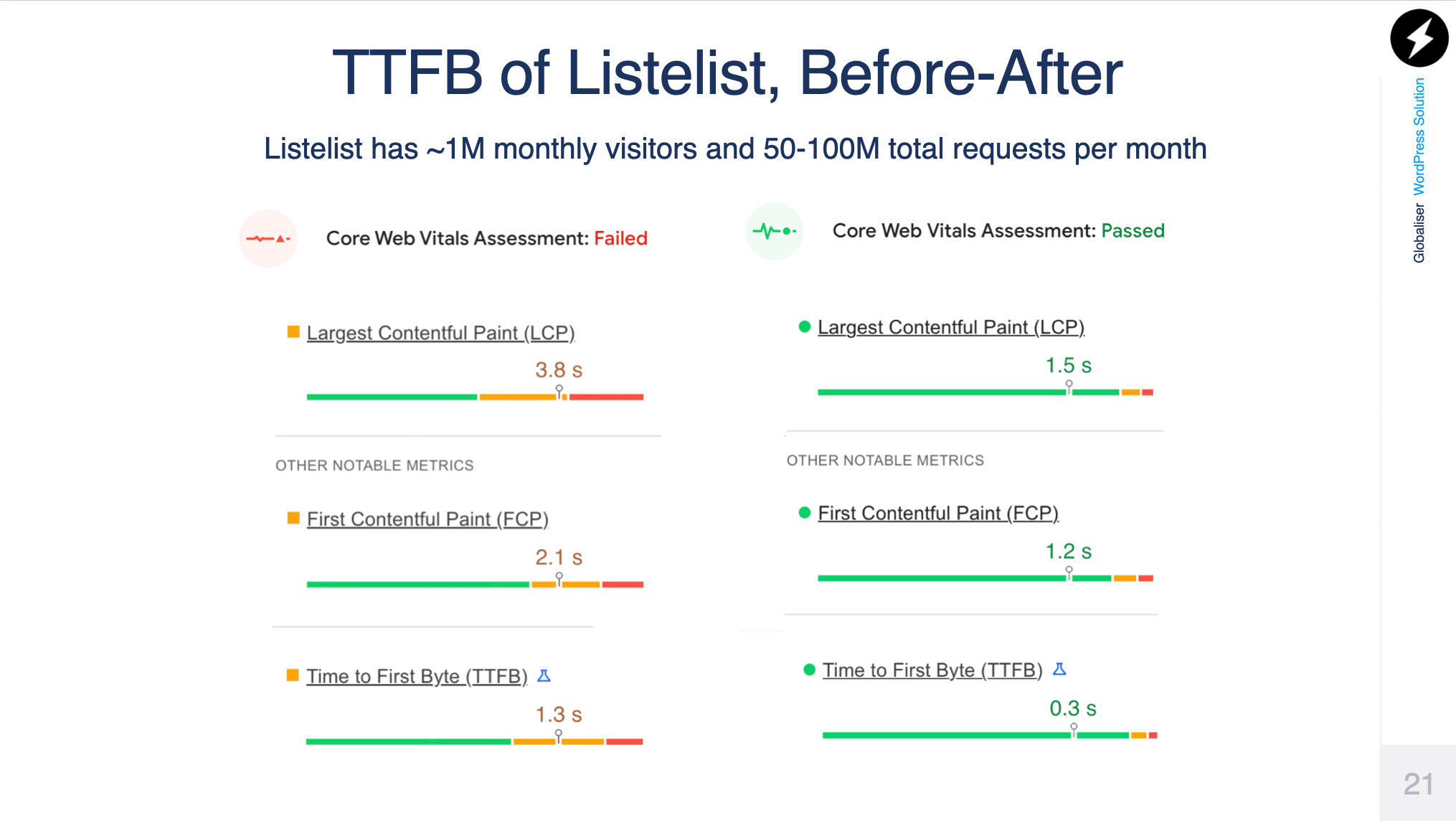 TTFB of Listelist, Before-After

Listelist has ~1M monthly visitors and 50-100M total requests per month

Core Web Vitals Assessment: Failed

Largest Contentful Paint (LCP)

3.8 s

OTHER NOTABLE METRICS

First Contentful Paint (FCP)

2.1 s

Time to First Byte (TTFB)

1.3 s

Core Web Vitals Assessment: Passed

Largest Contentful Paint (LCP)

1.5 s

OTHER NOTABLE METRICS

First Contentful Paint (FCP)

1.2 s

Time to First Byte (TTFB)

0.3 s

Globaliser WordPress Solution

21